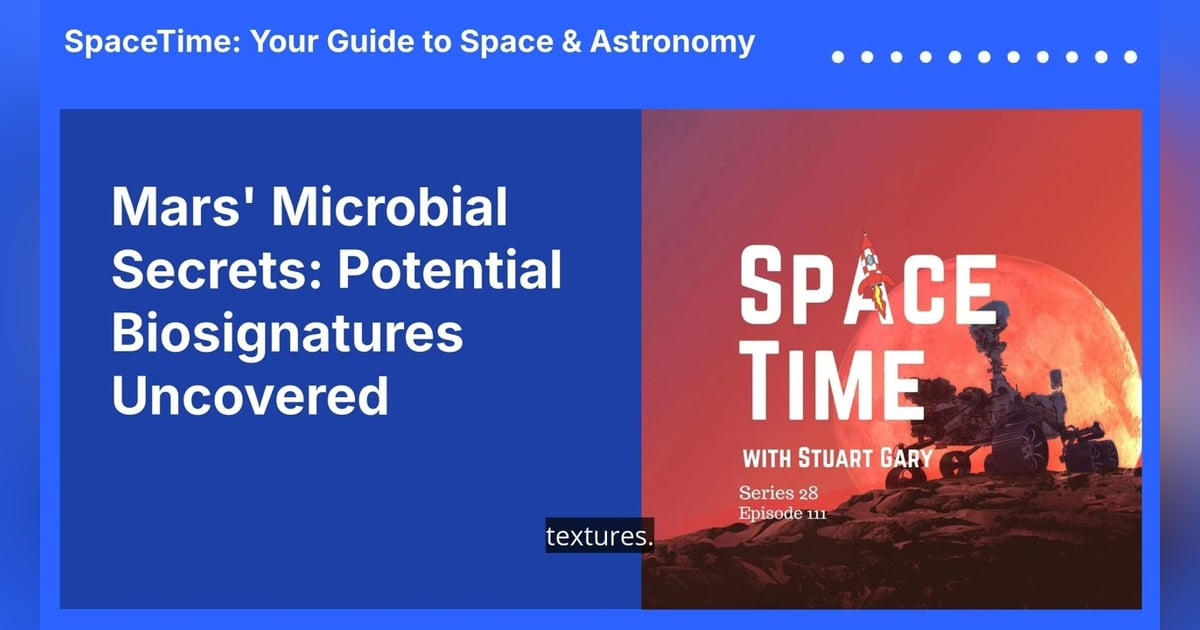 SpaceTime: Your Guide to Space & Astronomy

Mars' Microbial Secrets: Potential Biosignatures Uncovered

SPACE TIME

WITH STUART GARY

Series 28
Episode 111

textures.